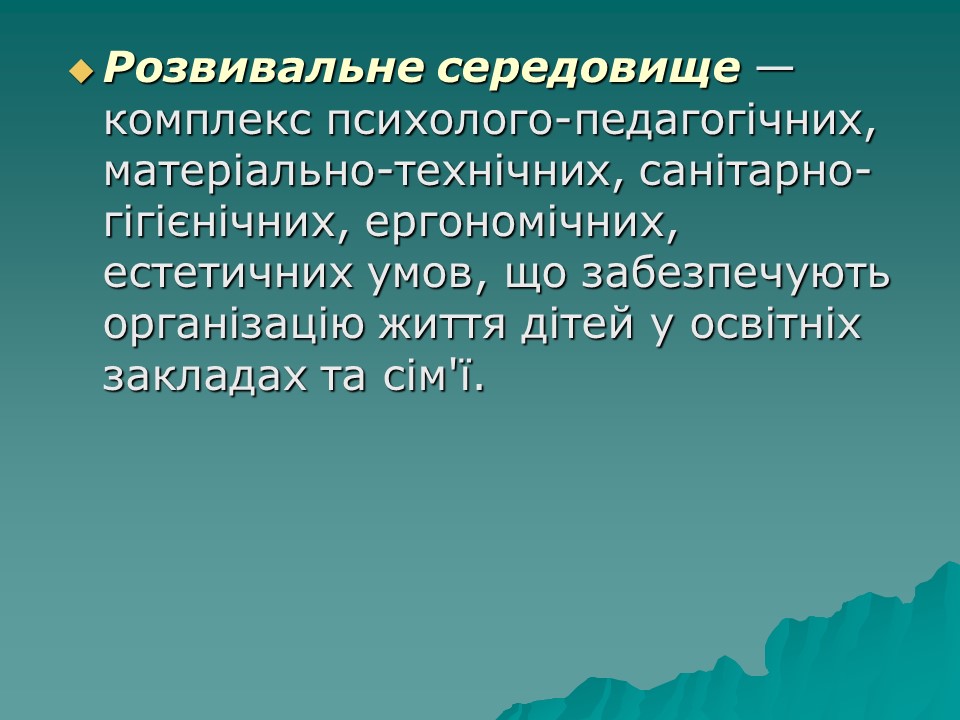 Розвивальне середовище — комплекс психолого-педагогічних, матеріально-технічних, санітарно-гігієнічних, ергономічних, естетичних умов, що забезпечують організацію життя дітей у освітніх закладах та сім'ї.